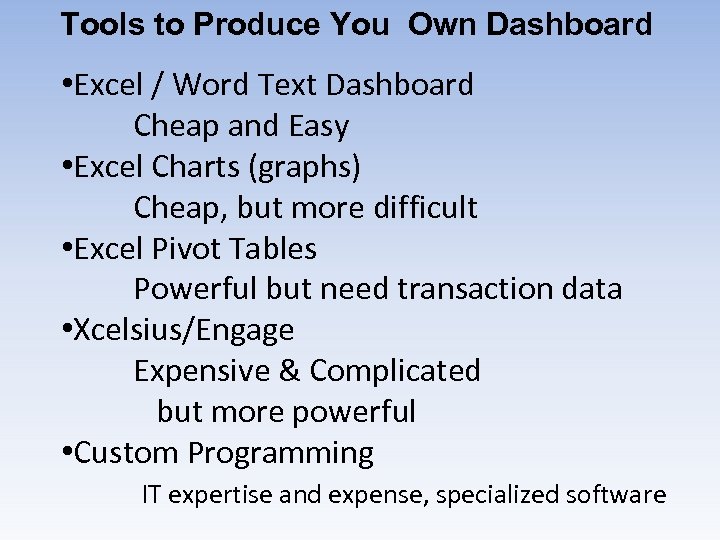 Tools to Produce You Own Dashboard

•Excel / Word Text Dashboard
Cheap and Easy
•Excel Charts (graphs)
Cheap, but more difficult
•Excel Pivot Tables
Powerful but need transaction data
•Xcelsius/Engage
Expensive & Complicated
but more powerful
•Custom Programming
IT expertise and expense, specialized software